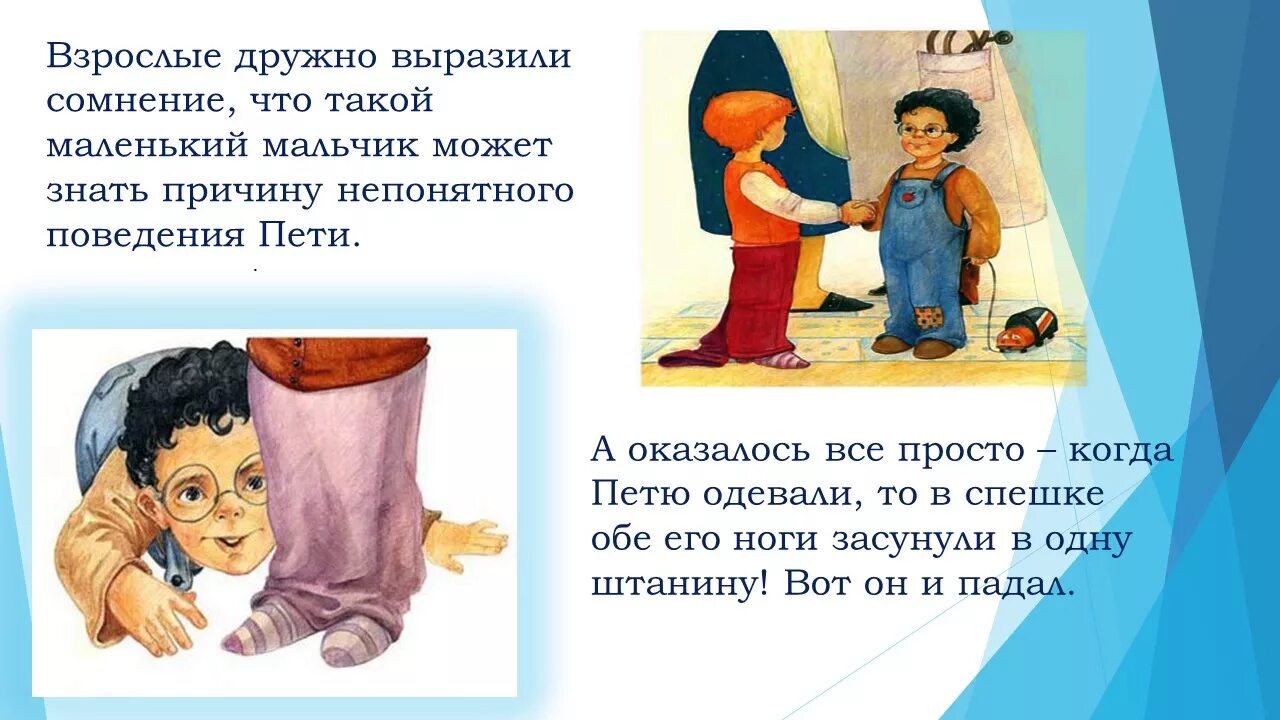 Взрослые дружно выразили сомнение, что такой маленький мальчик может знать причину непонятного поведения Пети.

А оказалось все просто – когда Петю одевали, то в спешке обе его ноги засунули в одну штанину! Вот он и падал.